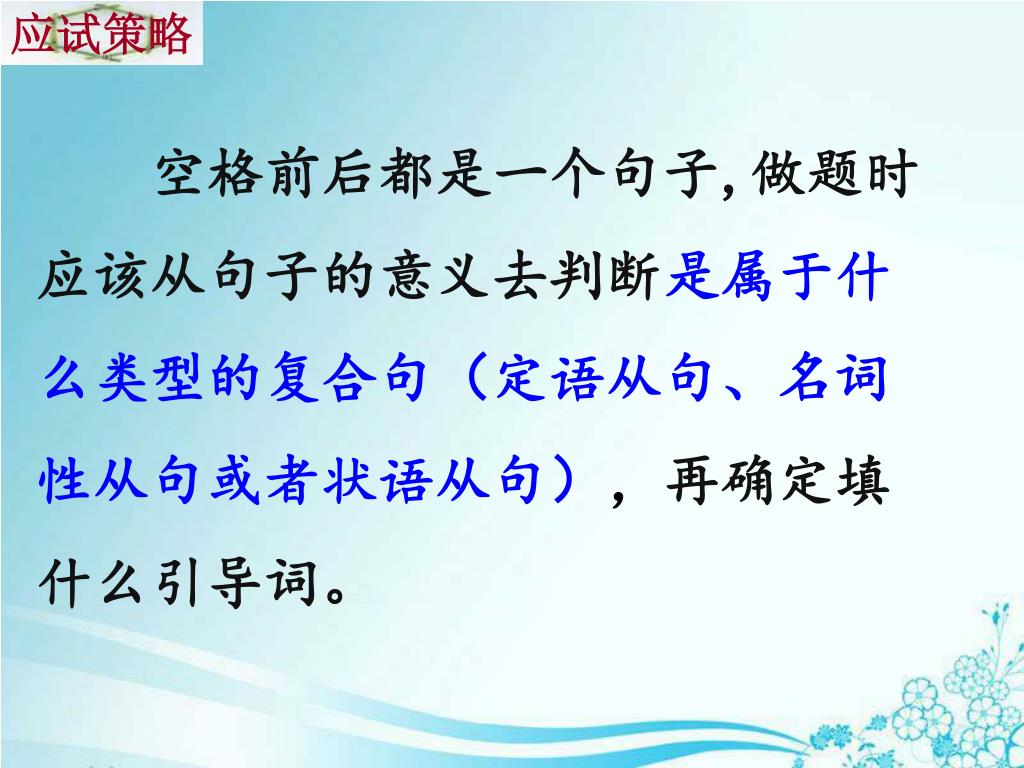 应试策略

空格前后都是一个句子,做题时应该从句子的意义去判断是属于什么类型的复合句（定语从句、名词性从句或者状语从句），再确定填什么引导词。